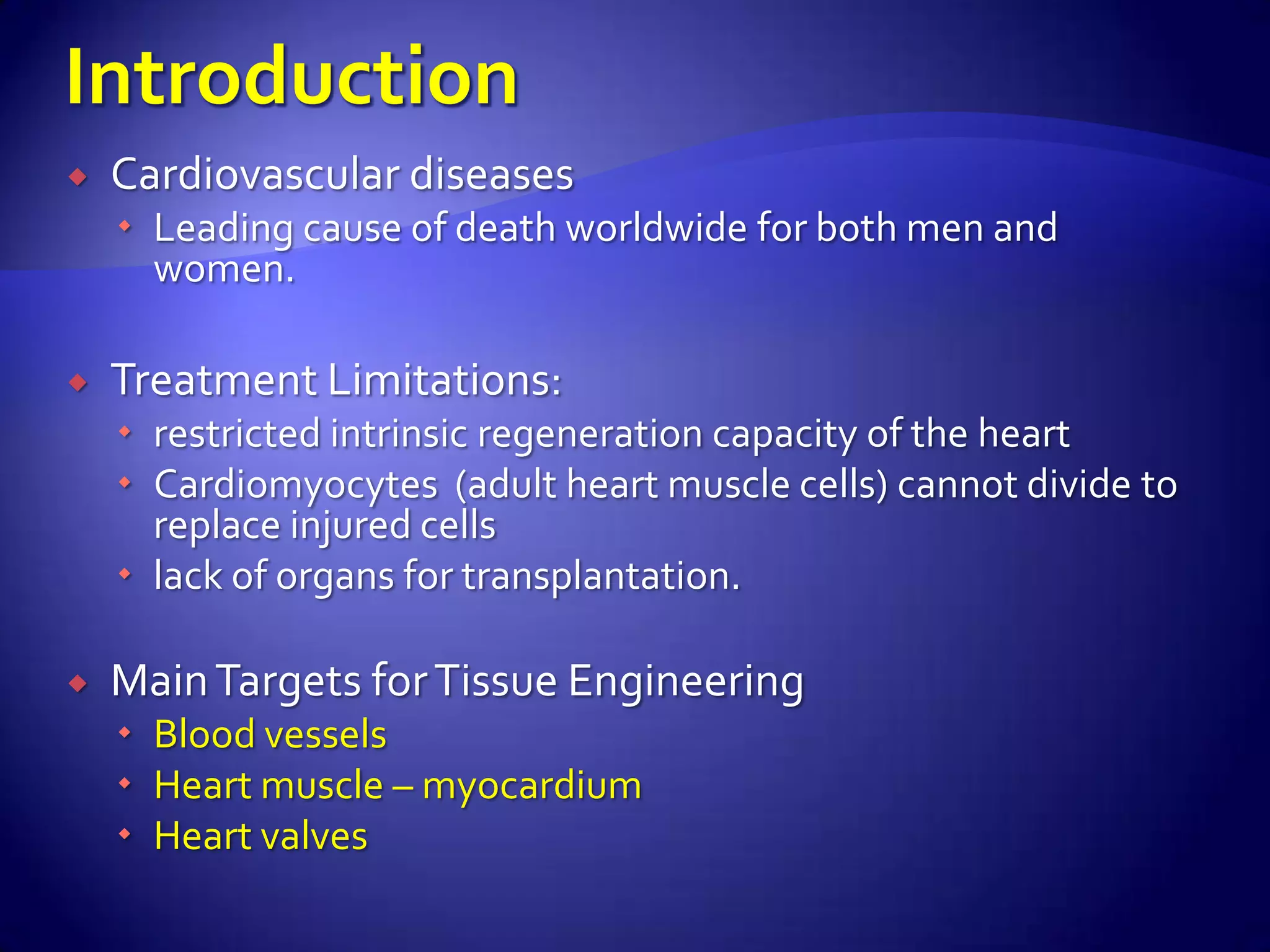 Introduction

Cardiovascular diseases
Leading cause of death worldwide for both men and women.

Treatment Limitations:
restricted intrinsic regeneration capacity of the heart
Cardiomyocytes (adult heart muscle cells) cannot divide to replace injured cells
lack of organs for transplantation.

Main Targets for Tissue Engineering
Blood vessels
Heart muscle – myocardium
Heart valves